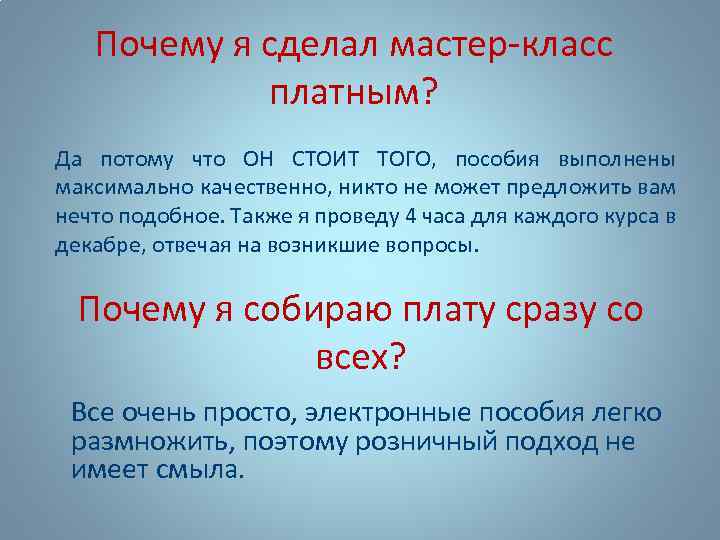 Почему я сделал мастер-класс платным?

Да потому что ОН СТОИТ ТОГО, пособия выполнены максимально качественно, никто не может предложить вам нечто подобное. Также я проведу 4 часа для каждого курса в декабре, отвечая на возникшие вопросы.

Почему я собираю плату сразу со всех?

Все очень просто, электронные пособия легко размножить, поэтому розничный подход не имеет смыла.